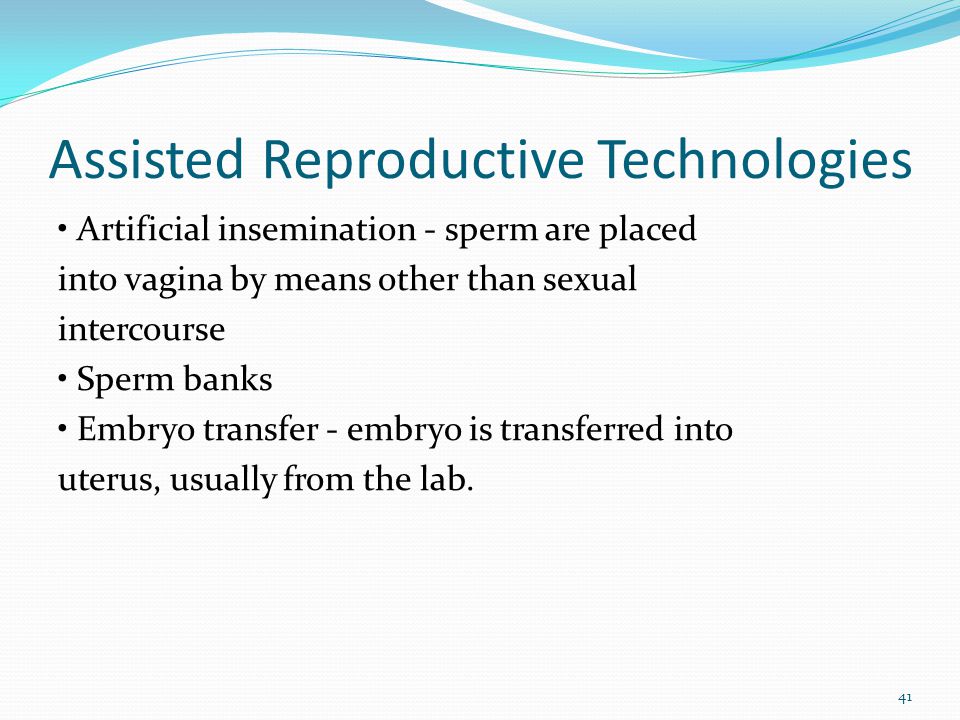 Assisted Reproductive Technologies

• Artificial insemination - sperm are placed into vagina by means other than sexual intercourse

• Sperm banks

• Embryo transfer - embryo is transferred into uterus, usually from the lab.

41